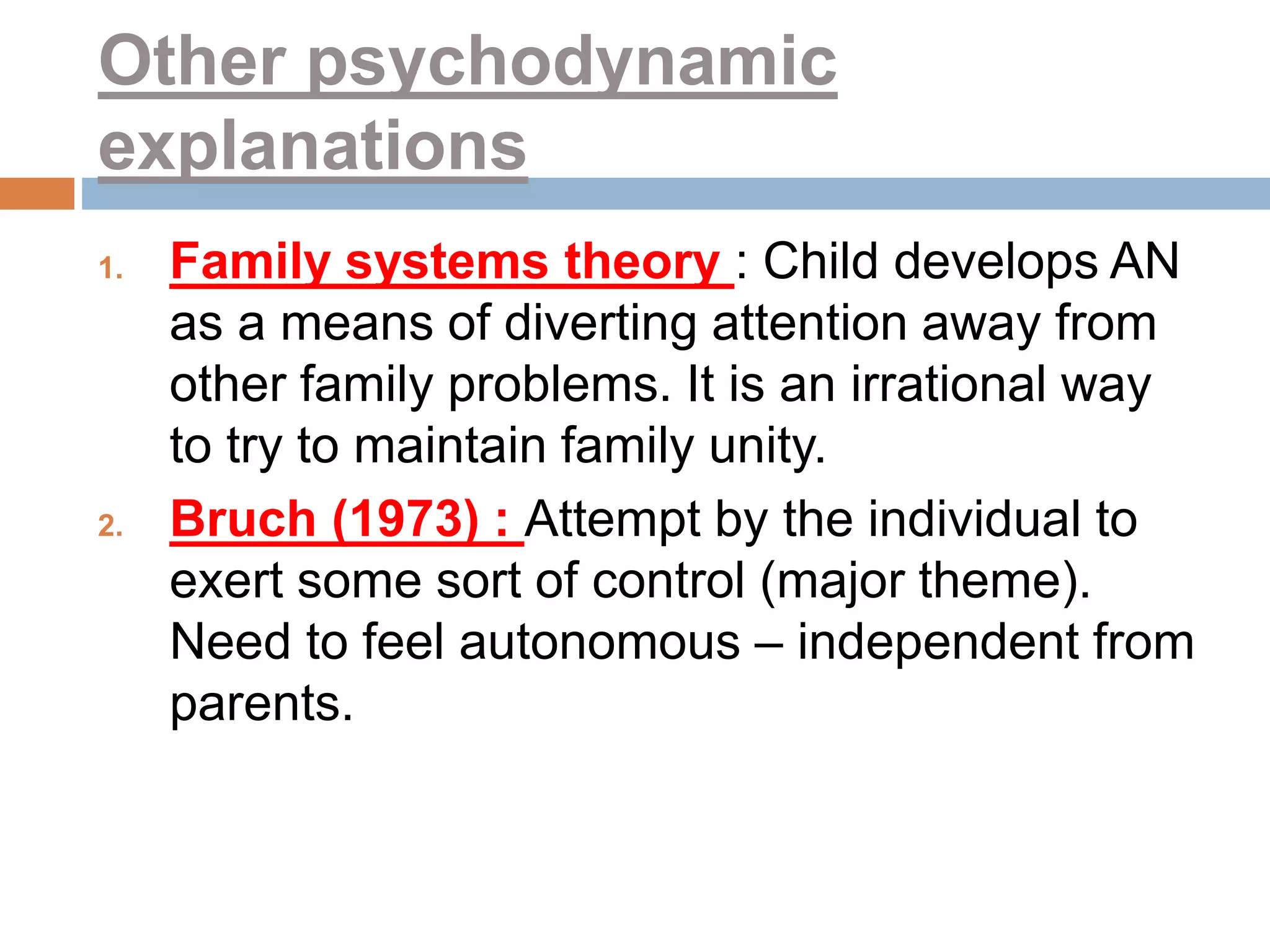 Other psychodynamic explanations

1. Family systems theory : Child develops AN as a means of diverting attention away from other family problems. It is an irrational way to try to maintain family unity.

2. Bruch (1973) : Attempt by the individual to exert some sort of control (major theme). Need to feel autonomous – independent from parents.